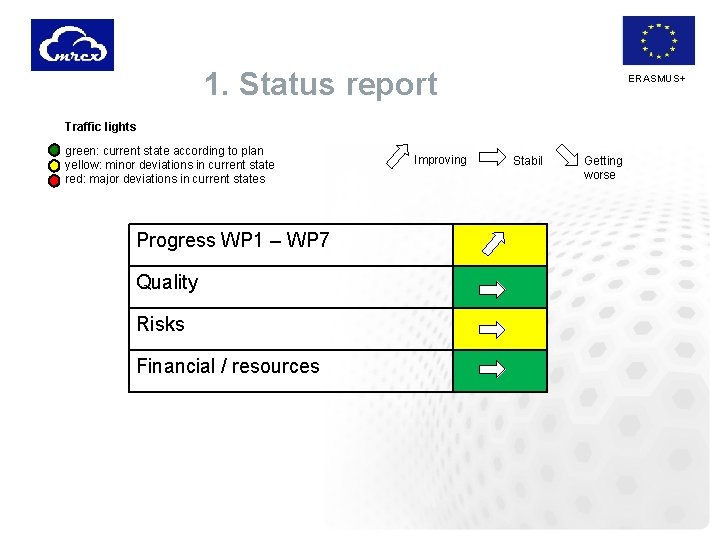 mrex

ERASMUS+

1. Status report

Traffic lights

green: current state according to plan
yellow: minor deviations in current state
red: major deviations in current states

Improving Stabil Getting worse

| Progress WP1 – WP7 | |
|---|---|
| Quality | |
| Risks | |
| Financial / resources | |